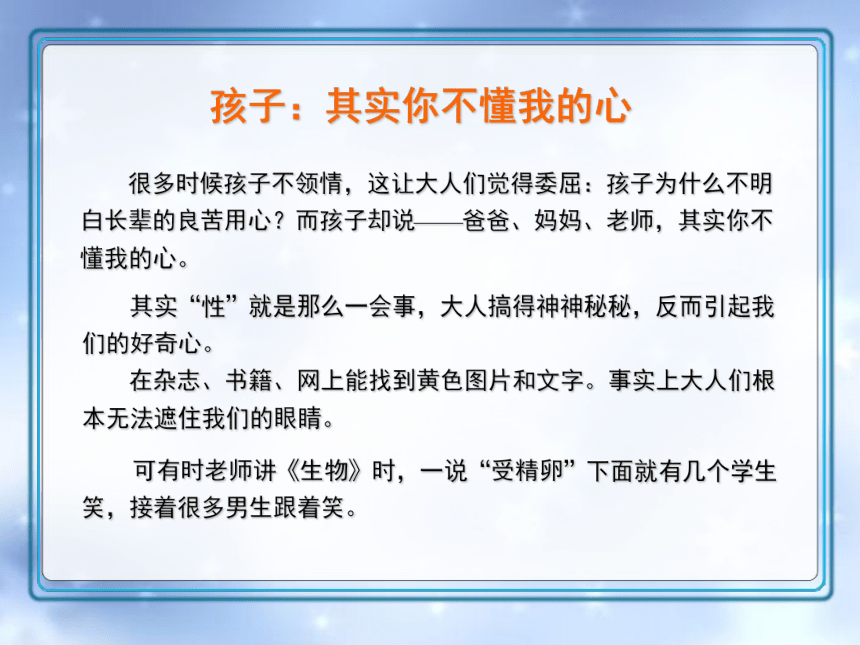 孩子：其实你不懂我的心

很多时候孩子不领情，这让大人们觉得委屈：孩子为什么不明白长辈的良苦用心？而孩子却说——爸爸、妈妈、老师，其实你不懂我的心。

其实“性”就是那么一会事，大人搞得神神秘秘，反而引起我们的好奇心。

在杂志、书籍、网上能找到黄色图片和文字。事实上大人们根本无法遮住我们的眼睛。

可有时老师讲《生物》时，一说“受精卵”下面就有几个学生笑，接着很多男生跟着笑。